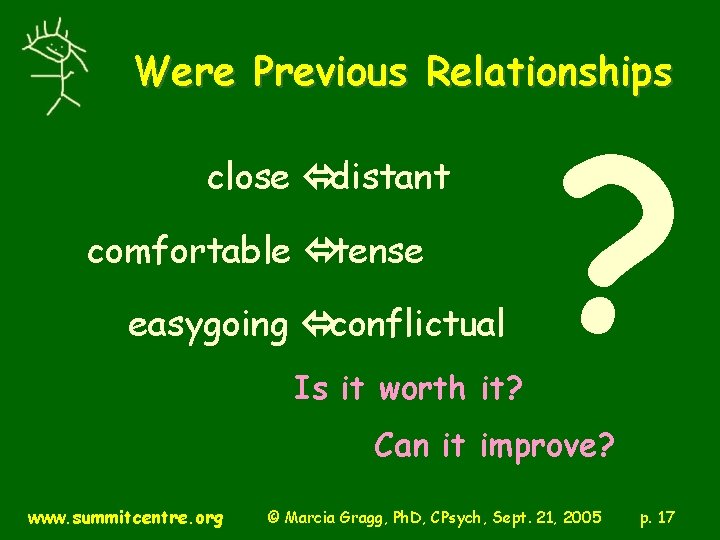 Were Previous Relationships

close ⇔distant

comfortable ⇔tense

easygoing ⇔conflictual

?

Is it worth it?

Can it improve?

www.summitcentre.org © Marcia Gragg, PhD, CPsych, Sept. 21, 2005 p. 17